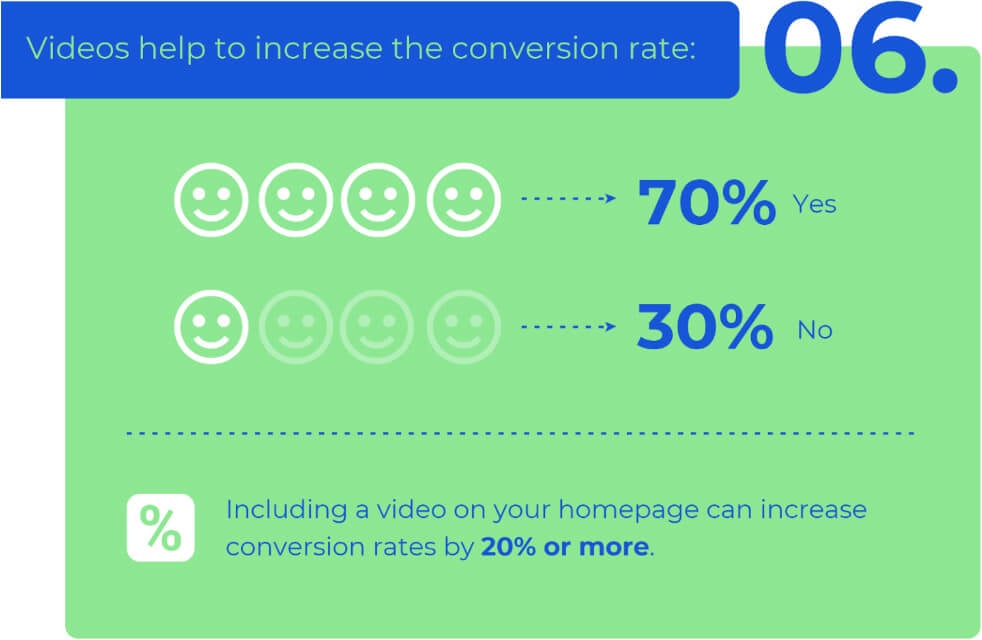 Videos help to increase the conversion rate:

06.

70% Yes

30% No

%

Including a video on your homepage can increase conversion rates by 20% or more.